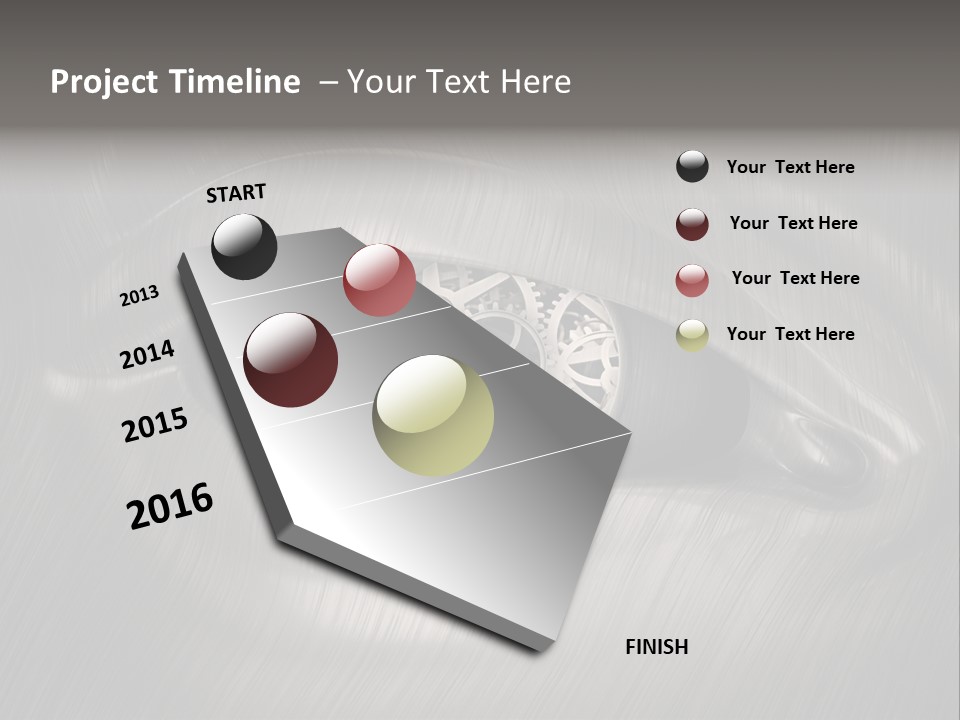 Project Timeline – Your Text Here

START

2013

2014

2015

2016

FINISH

Your Text Here

Your Text Here

Your Text Here

Your Text Here